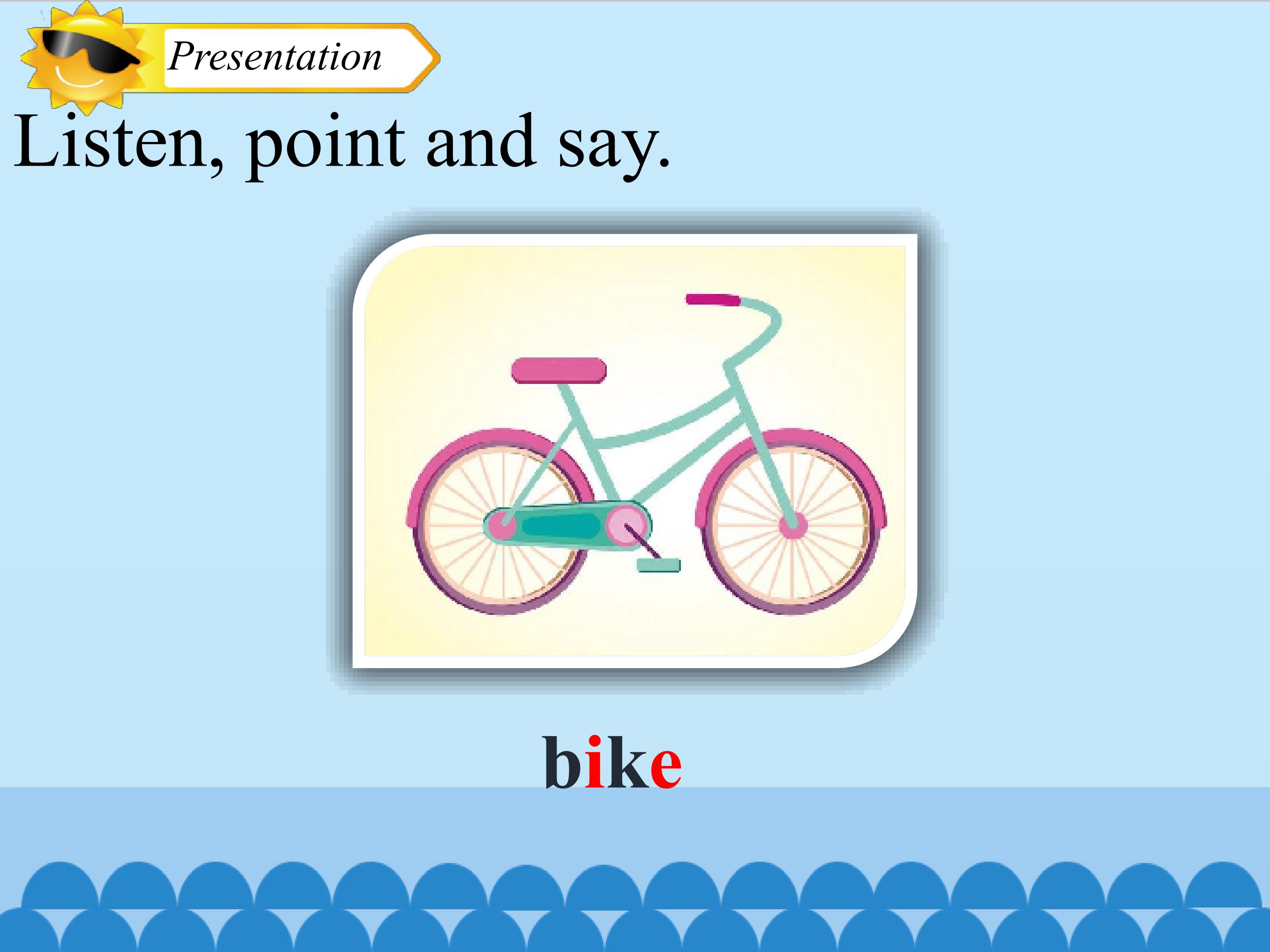 Presentation

Listen, point and say.

bike